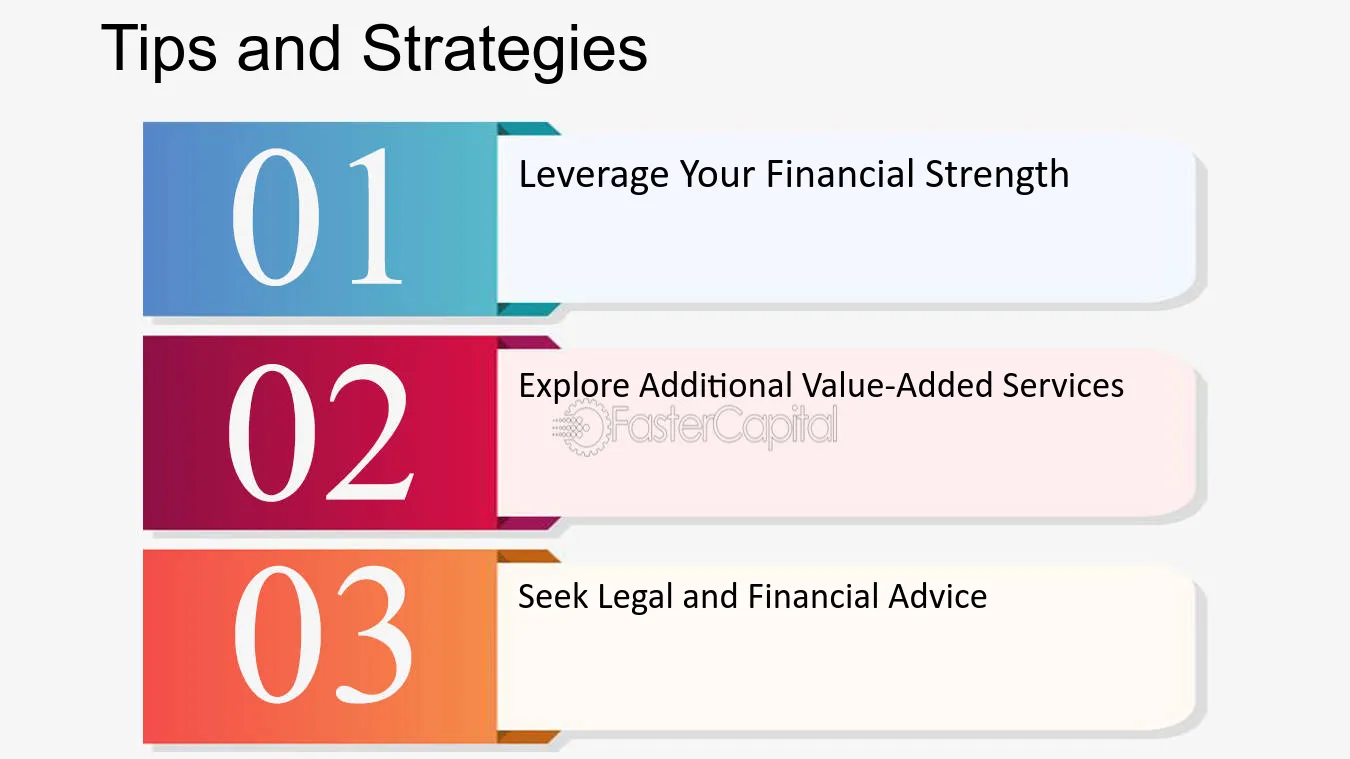 Tips and Strategies

01

Leverage Your Financial Strength

02

Explore Additional Value-Added Services

03

Seek Legal and Financial Advice

FasterCapital